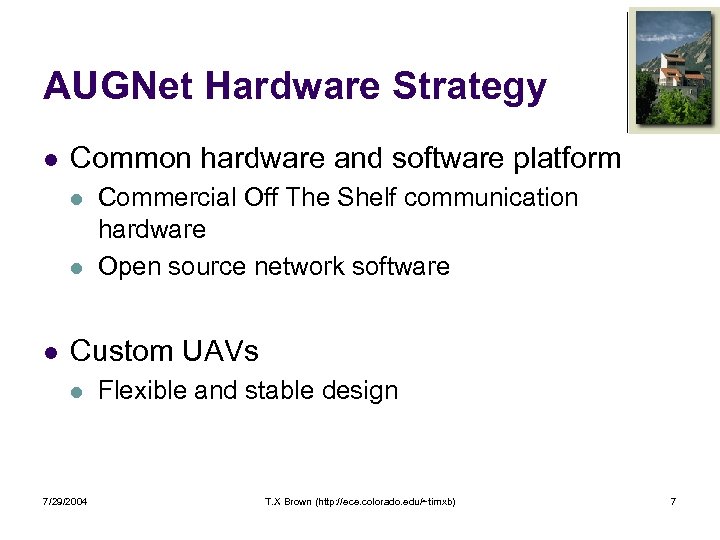 AUGNet Hardware Strategy

- Common hardware and software platform
  - Commercial Off The Shelf communication hardware
  - Open source network software

- Custom UAVs
  - Flexible and stable design

7/29/2004

T.X Brown (http://ece.colorado.edu/~timxb)

7